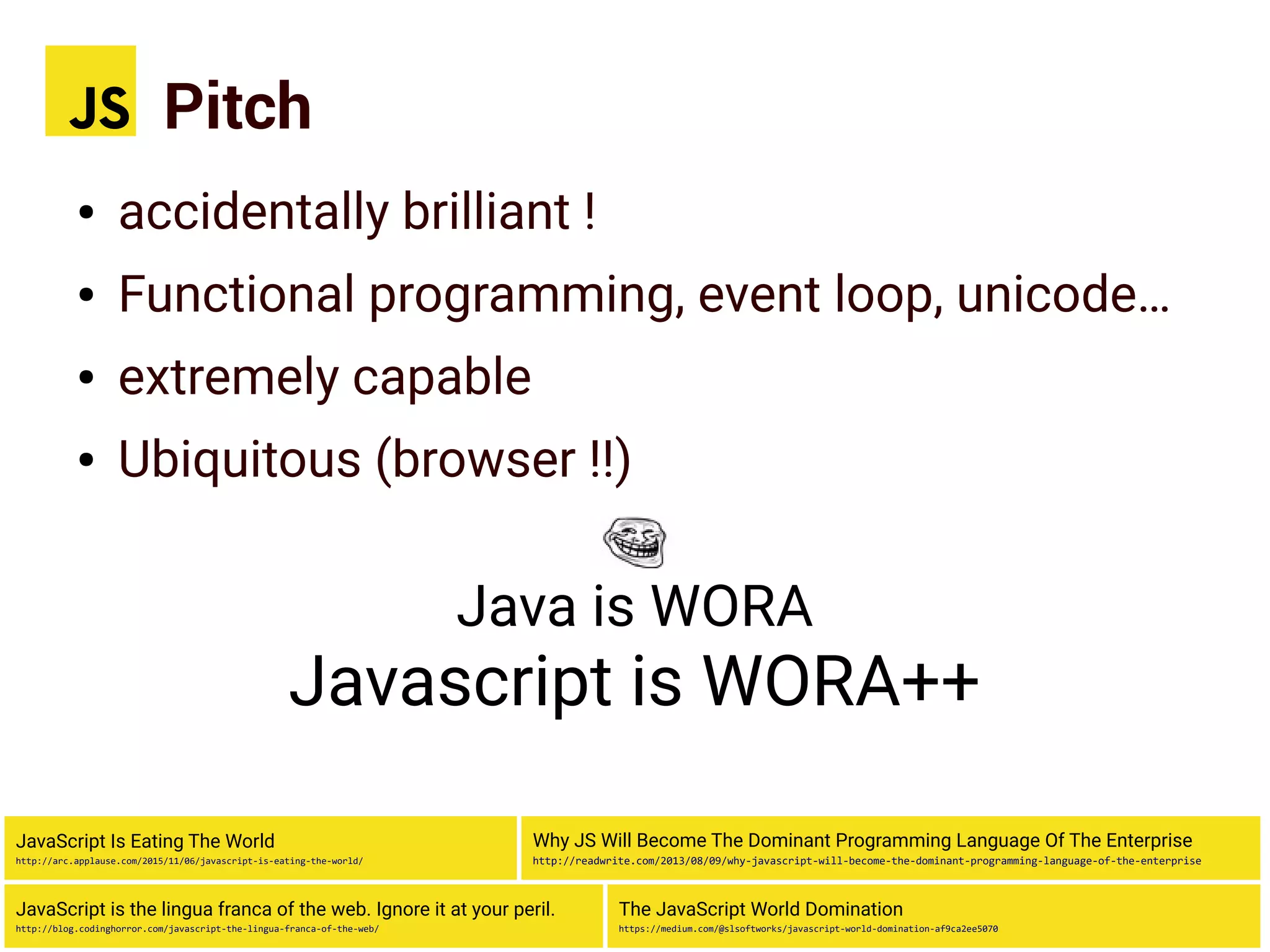 JS Pitch

• accidentally brilliant !
• Functional programming, event loop, unicode…
• extremely capable
• Ubiquitous (browser !!)

Java is WORA
Javascript is WORA++

JavaScript Is Eating The World
http://arc.applause.com/2015/11/06/javascript-is-eating-the-world/

Why JS Will Become The Dominant Programming Language Of The Enterprise
http://readwrite.com/2013/08/09/why-javascript-will-become-the-dominant-programming-language-of-the-enterprise

JavaScript is the lingua franca of the web. Ignore it at your peril.
http://blog.codinghorror.com/javascript-the-lingua-franca-of-the-web/

The JavaScript World Domination
https://medium.com/@slsoftworks/javascript-world-domination-af9ca2ee5070